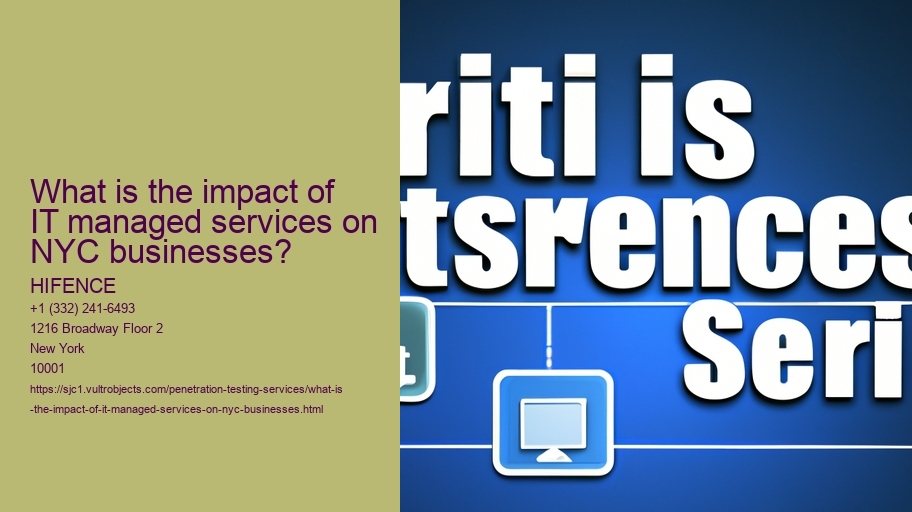 What is the impact of IT managed services on NYC businesses?

HIFENCE

+1 (332) 241-6493

1216 Broadway Floor 2

New York

10001

https://sjc1.vultrobjects.com/penetration-testing-services/what-is-the-impact-of-it-managed-services-on-nyc-businesses.html

riti is
tsrences
Seri